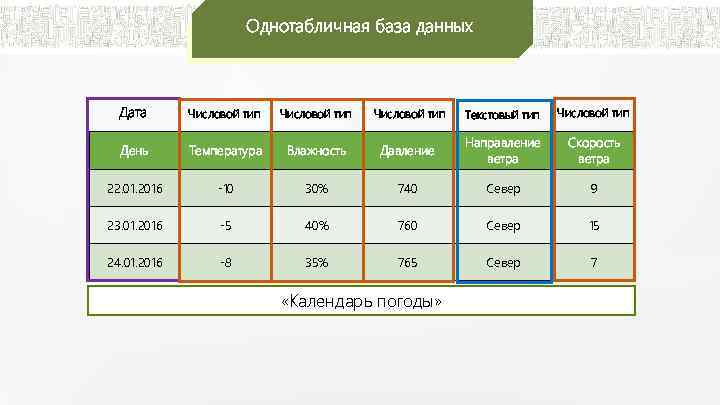 Однотабличная база данных

| Дата | Числовой тип | Числовой тип | Числовой тип | Текстовый тип | Числовой тип |
|---|---|---|---|---|---|
| День | Температура | Влажность | Давление | Направление ветра | Скорость ветра |
| 22.01.2016 | -10 | 30% | 740 | Север | 9 |
| 23.01.2016 | -5 | 40% | 760 | Север | 15 |
| 24.01.2016 | -8 | 35% | 765 | Север | 7 |

«Календарь погоды»